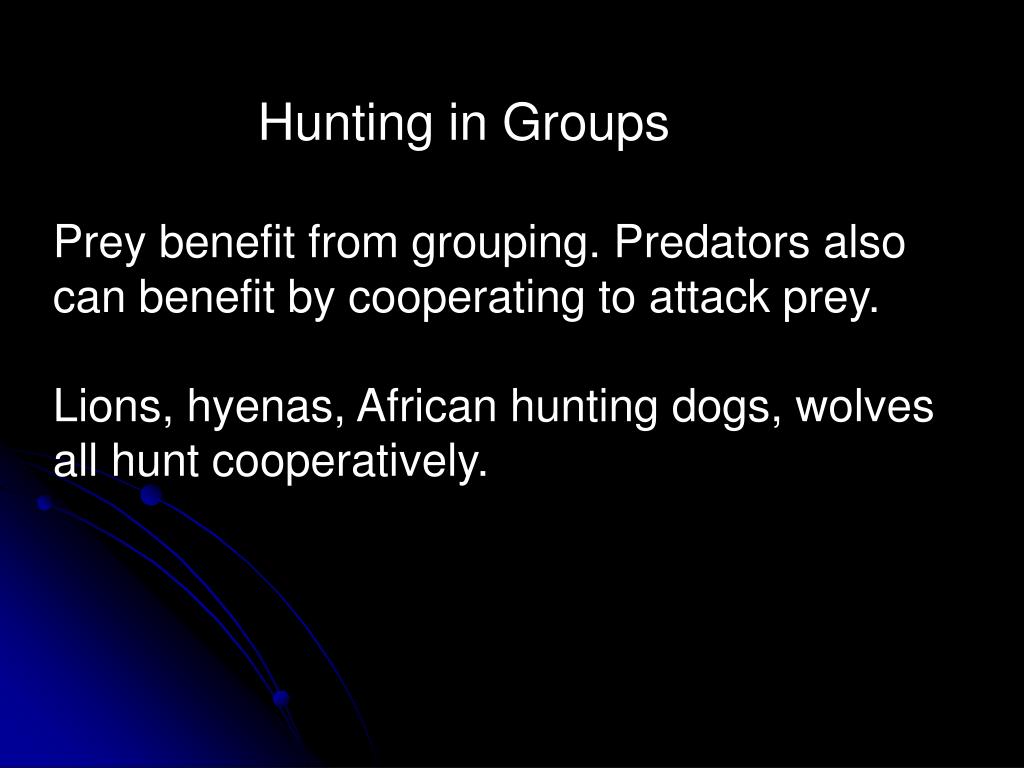 Hunting in Groups

Prey benefit from grouping. Predators also can benefit by cooperating to attack prey.

Lions, hyenas, African hunting dogs, wolves all hunt cooperatively.